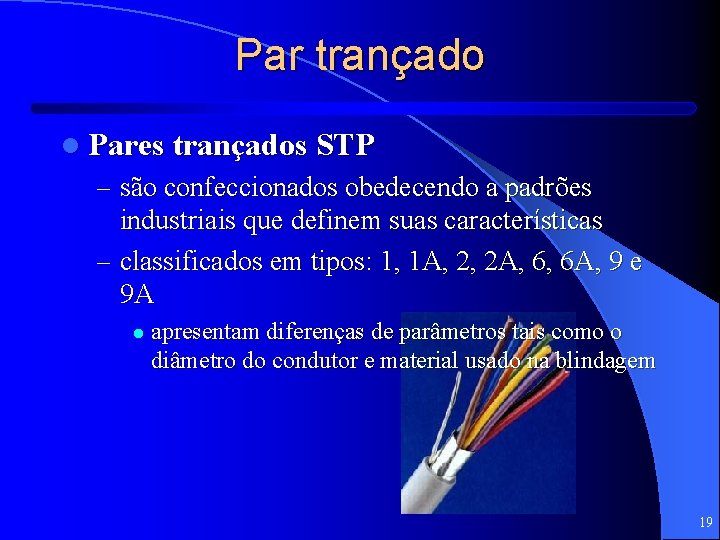 Par trançado

- Pares trançados STP
  – são confeccionados obedecendo a padrões industriais que definem suas características
  – classificados em tipos: 1, 1A, 2, 2A, 6, 6A, 9 e 9A
    - apresentam diferenças de parâmetros tais como o diâmetro do condutor e material usado na blindagem

19